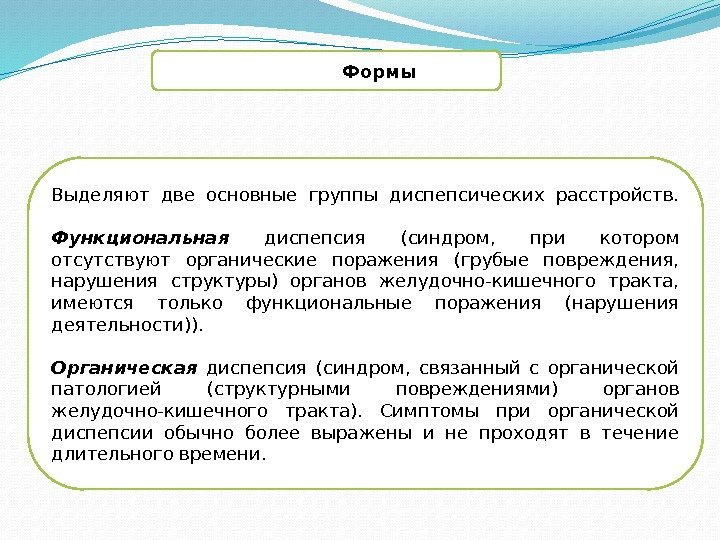 Формы

Выделяют две основные группы диспепсических расстройств.

Функциональная диспепсия (синдром, при котором отсутствуют органические поражения (грубые повреждения, нарушения структуры) органов желудочно-кишечного тракта, имеются только функциональные поражения (нарушения деятельности)).

Органическая диспепсия (синдром, связанный с органической патологией (структурными повреждениями) органов желудочно-кишечного тракта). Симптомы при органической диспепсии обычно более выражены и не проходят в течение длительного времени.